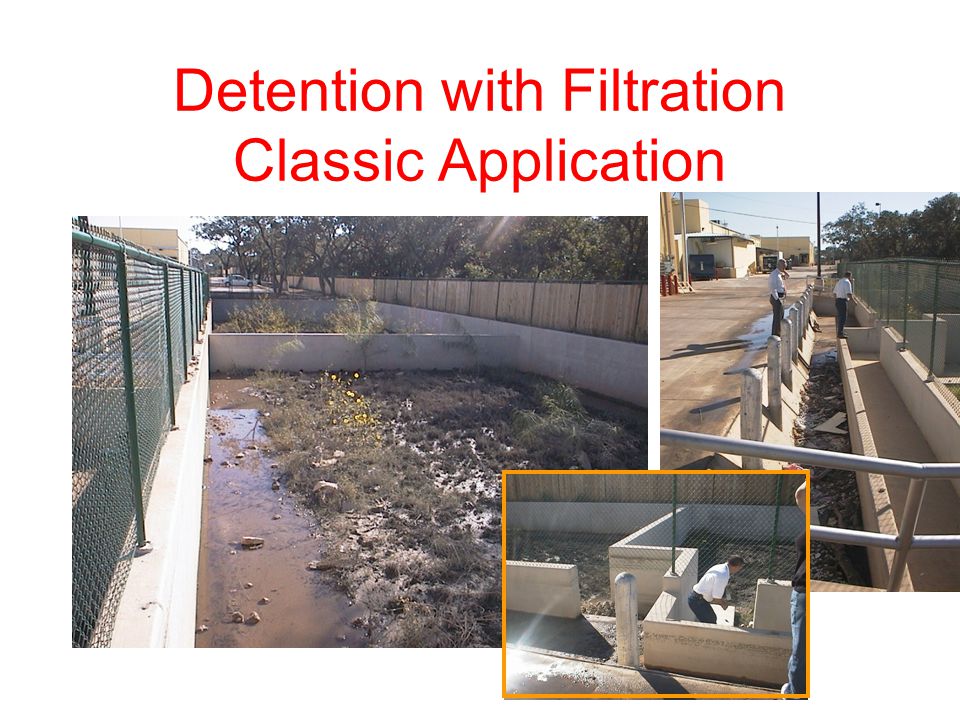 Detention with Filtration
Classic Application